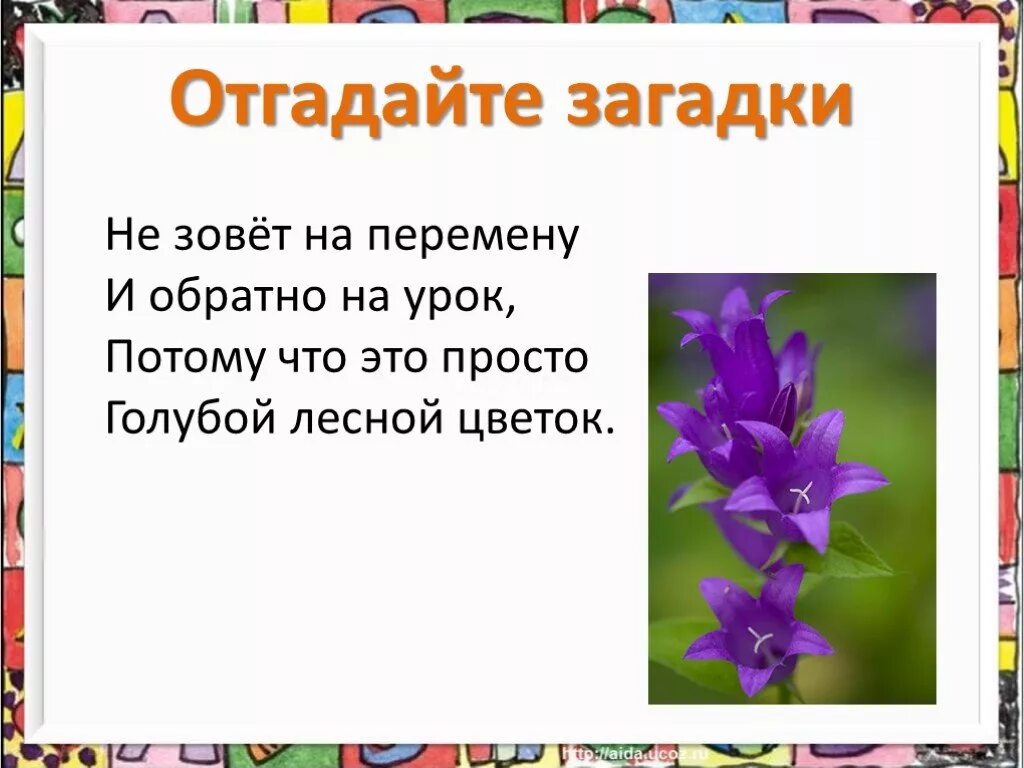 Отгадайте загадки

Не зовёт на перемену
И обратно на урок,
Потому что это просто
Голубой лесной цветок.

http://aida.ucoz.ru